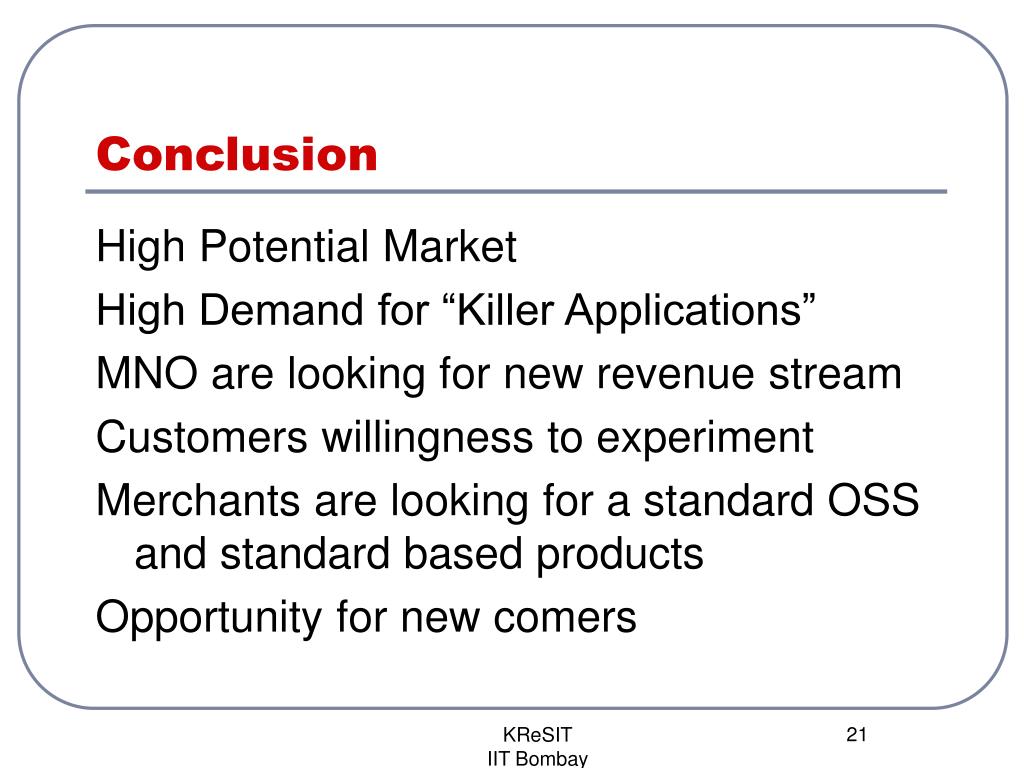 Conclusion

High Potential Market

High Demand for “Killer Applications”

MNO are looking for new revenue stream

Customers willingness to experiment

Merchants are looking for a standard OSS and standard based products

Opportunity for new comers

KReSIT
IIT Bombay

21